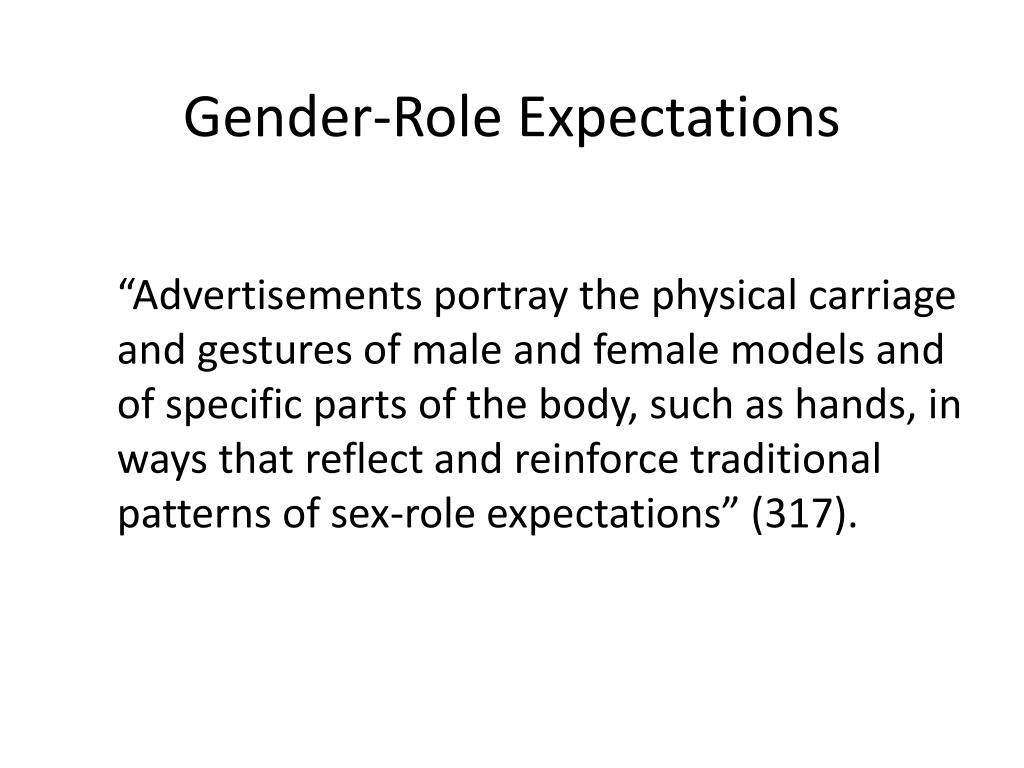 Gender-Role Expectations

“Advertisements portray the physical carriage and gestures of male and female models and of specific parts of the body, such as hands, in ways that reflect and reinforce traditional patterns of sex-role expectations” (317).